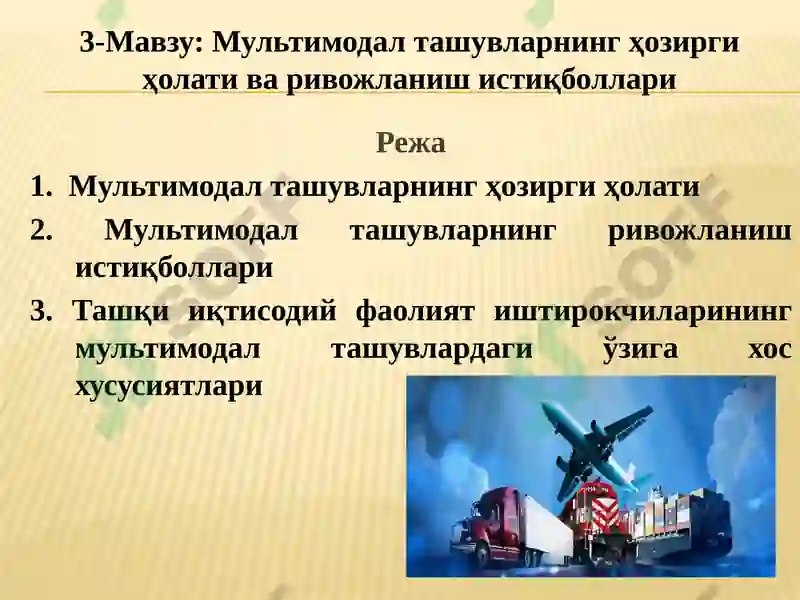 3-Мавзу: Мультимодал ташувларнинг ҳозирги ҳолати ва ривожланиш истиқболлари

Режа

1. Мультимодал ташувларнинг ҳозирги ҳолати

2. Мультимодал ташувларнинг ривожланиш истиқболлари

3. Ташқи иқтисодий фаолият иштирокчиларининг мультимодал ташувлардаги ўзига хос хусусиятлари